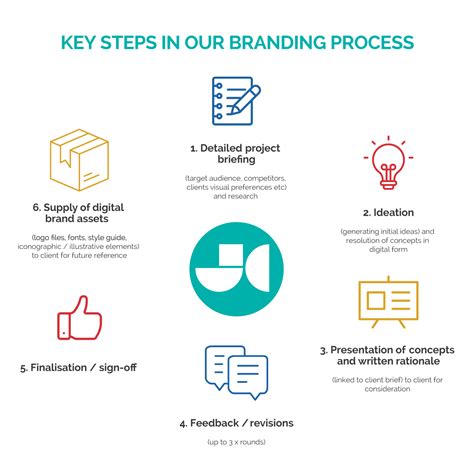 KEY STEPS IN OUR BRANDING PROCESS

1. Detailed project briefing

(target audience, competitors, clients visual preferences etc) and research

2. Ideation

(generating initial ideas) and resolution of concepts in digital form

3. Presentation of concepts and written rationale

(linked to client brief) to client for consideration

4. Feedback / revisions

(up to 3 x rounds)

5. Finalisation / sign-off

6. Supply of digital brand assets

(logo files, fonts, style guide, iconographic / illustrative elements) to client for future reference